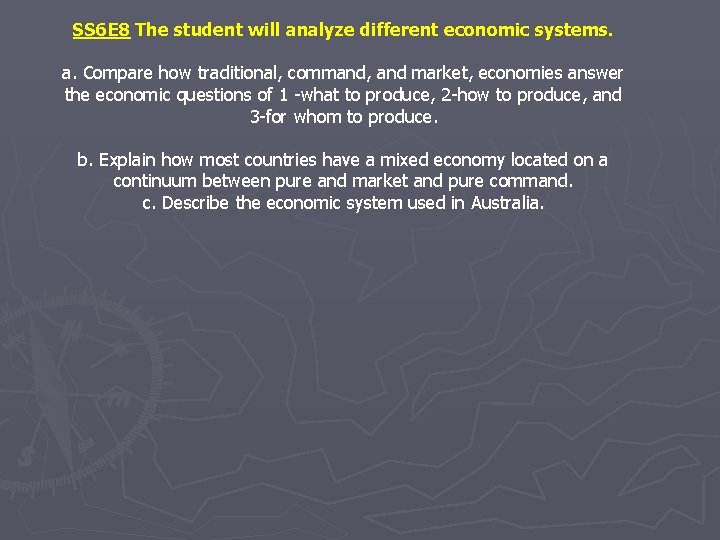 SS6E8 The student will analyze different economic systems.

a. Compare how traditional, command, and market, economies answer the economic questions of 1 -what to produce, 2-how to produce, and 3-for whom to produce.

b. Explain how most countries have a mixed economy located on a continuum between pure and market and pure command.
c. Describe the economic system used in Australia.